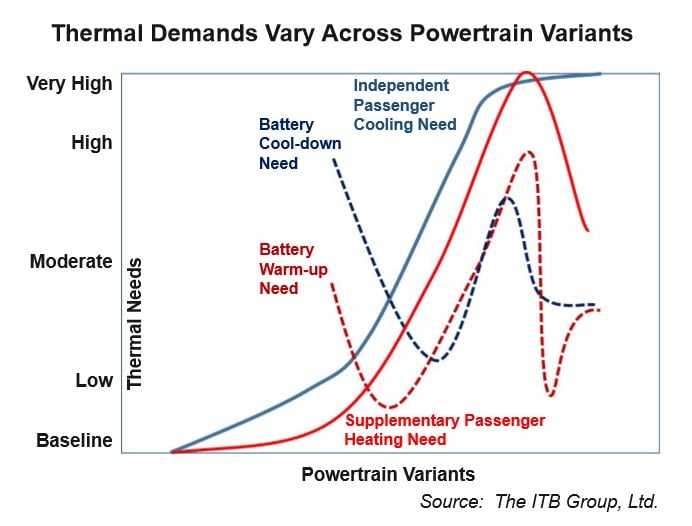 Thermal Demands Vary Across Powertrain Variants

Very High
High
Moderate
Low
Baseline

Thermal Needs

Independent Passenger Cooling Need

Battery Cool-down Need

Battery Warm-up Need

Supplementary Passenger Heating Need

Powertrain Variants

Source: The ITB Group, Ltd.